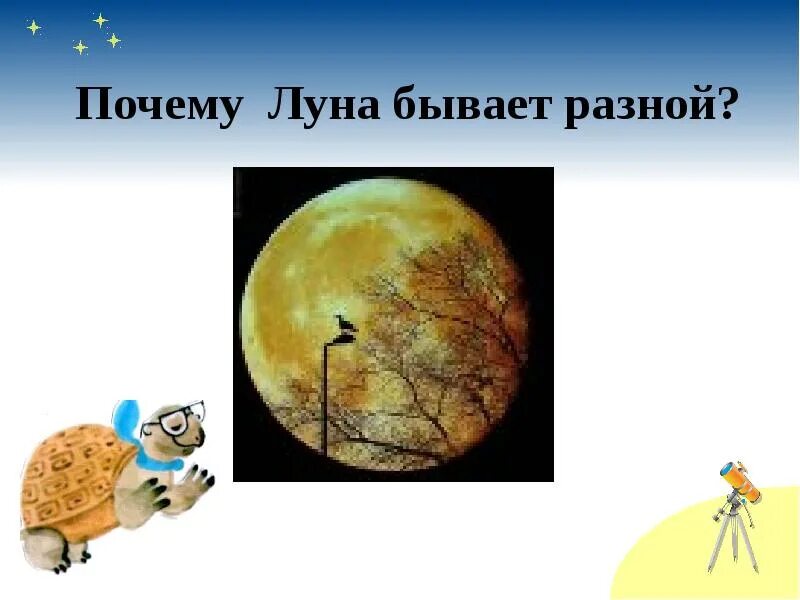 Почему Луна бывает разной?